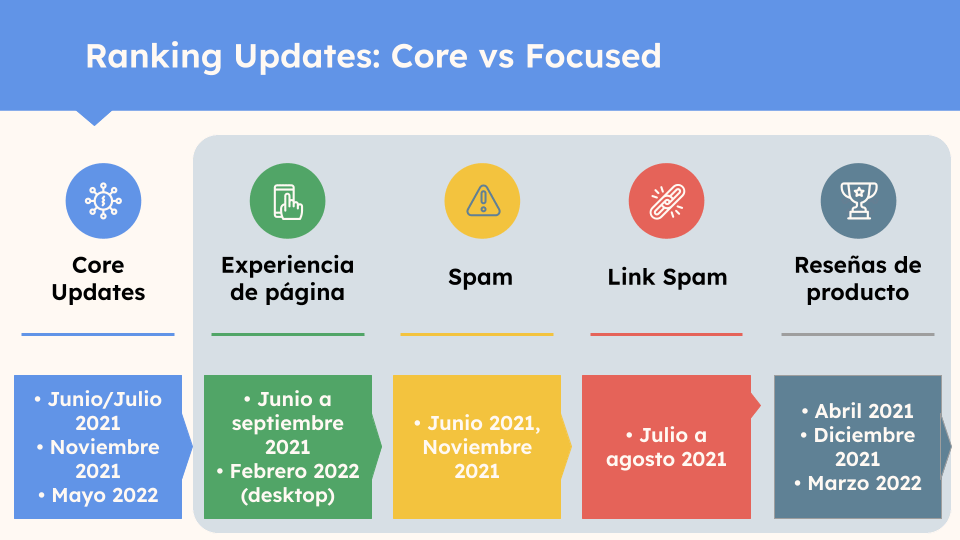 Ranking Updates: Core vs Focused

Core Updates

• Junio/Julio 2021
• Noviembre 2021
• Mayo 2022

Experiencia de página

• Junio a septiembre 2021
• Febrero 2022 (desktop)

Spam

• Junio 2021, Noviembre 2021

Link Spam

• Julio a agosto 2021

Reseñas de producto

• Abril 2021
• Diciembre 2021
• Marzo 2022